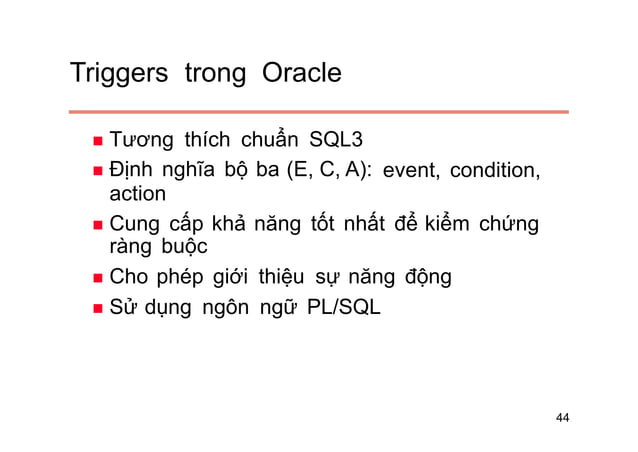 Triggers trong Oracle

- Tương thích chuẩn SQL3
- Định nghĩa bộ ba (E, C, A): event, condition, action
- Cung cấp khả năng tốt nhất để kiểm chứng ràng buộc
- Cho phép giới thiệu sự năng động
- Sử dụng ngôn ngữ PL/SQL

44